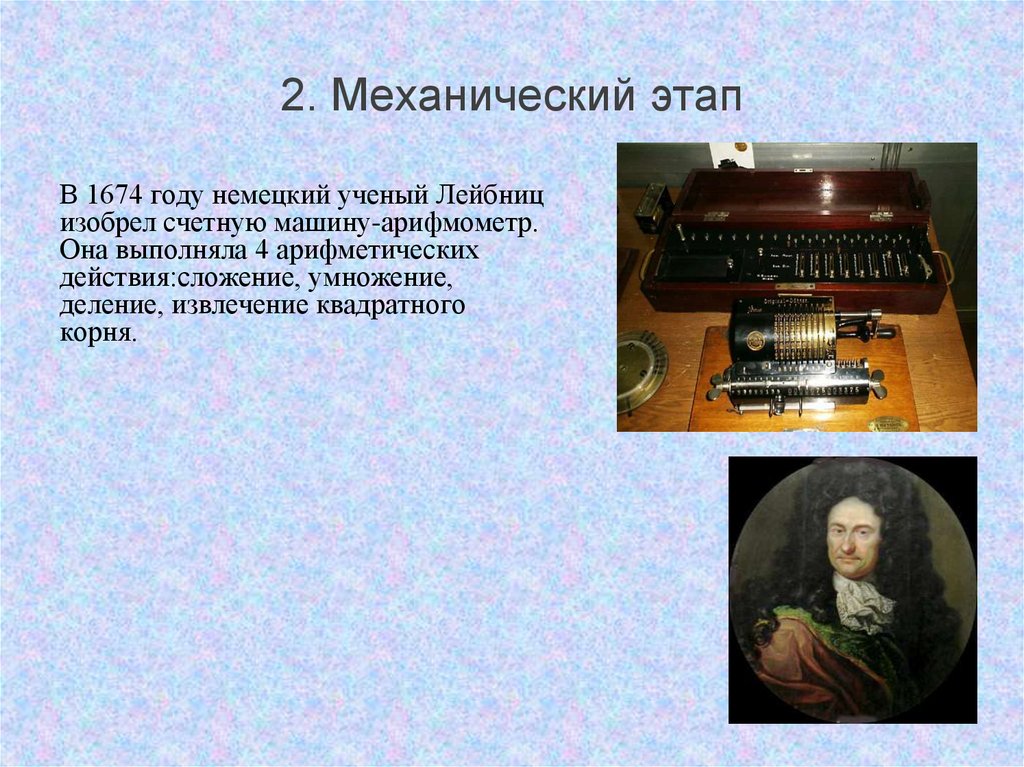 2. Механический этап

В 1674 году немецкий ученый Лейбниц изобрел счетную машину-арифмометр. Она выполняла 4 арифметических действия:сложение, умножение, деление, извлечение квадратного корня.